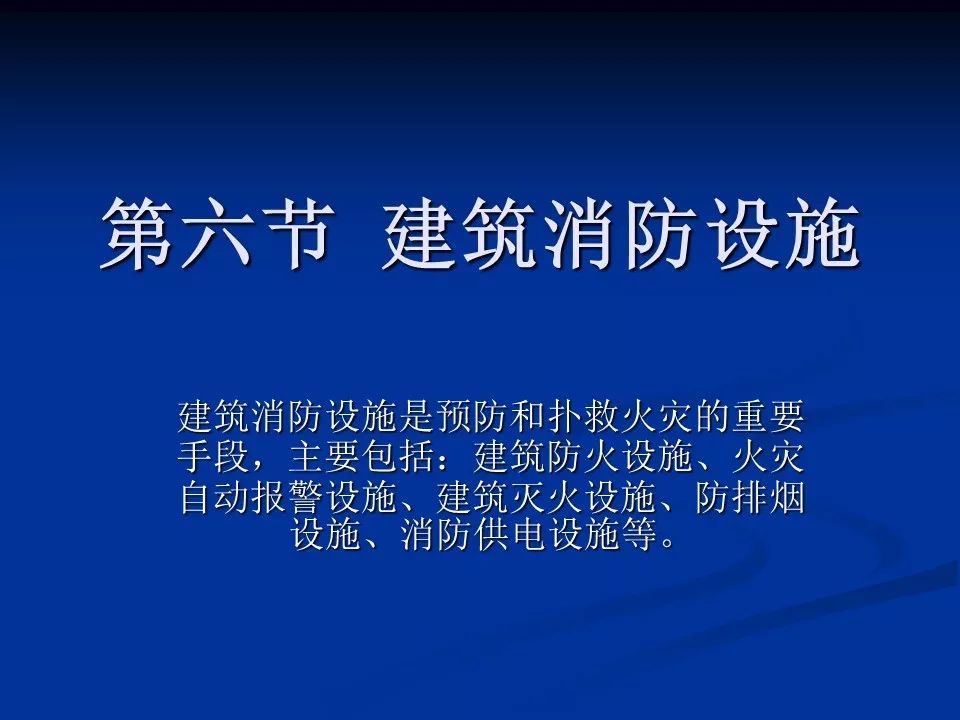 第六节 建筑消防设施

建筑消防设施是预防和扑救火灾的重要手段，主要包括：建筑防火设施、火灾自动报警设施、建筑灭火设施、防排烟设施、消防供电设施等。